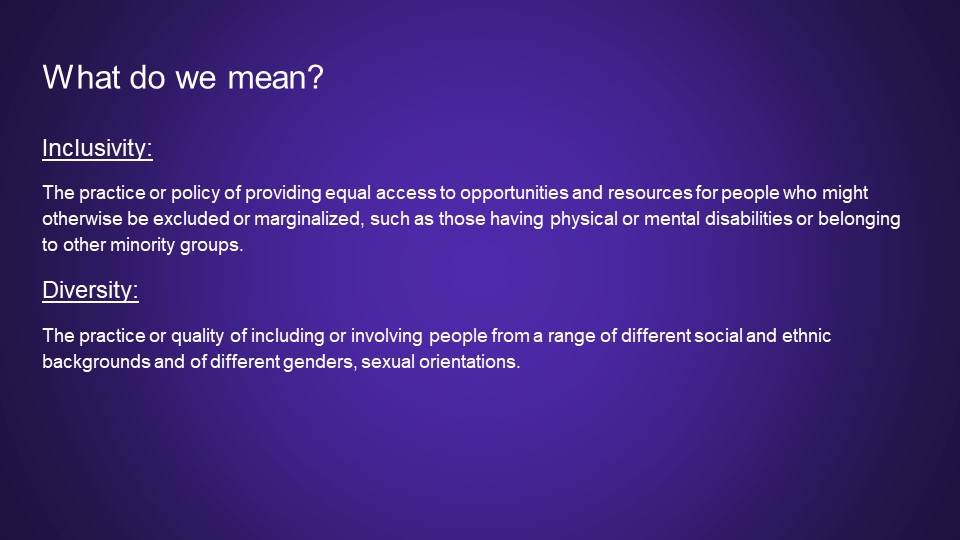 What do we mean?

Inclusivity:

The practice or policy of providing equal access to opportunities and resources for people who might otherwise be excluded or marginalized, such as those having physical or mental disabilities or belonging to other minority groups.

Diversity:

The practice or quality of including or involving people from a range of different social and ethnic backgrounds and of different genders, sexual orientations.